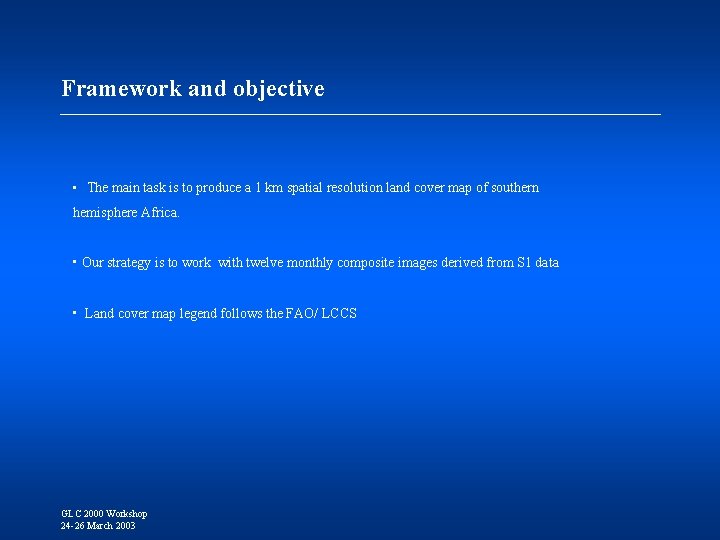 Framework and objective

▪ The main task is to produce a 1 km spatial resolution land cover map of southern hemisphere Africa.

▪ Our strategy is to work with twelve monthly composite images derived from S1 data

▪ Land cover map legend follows the FAO/ LCCS

GLC 2000 Workshop
24-26 March 2003